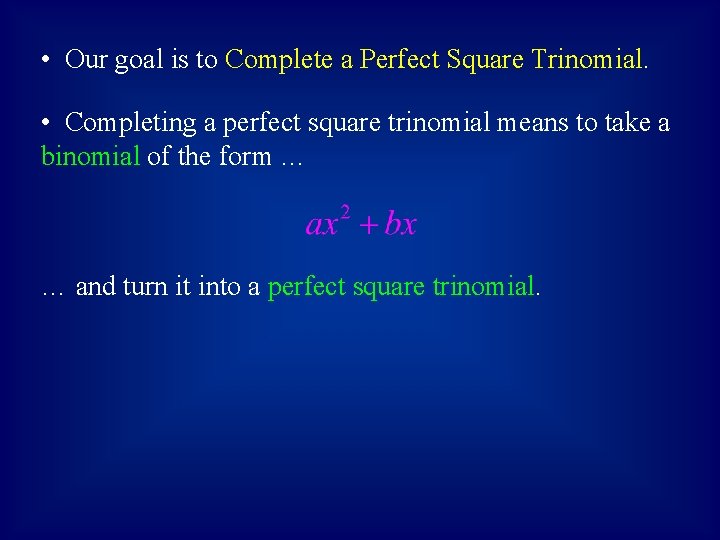 • Our goal is to Complete a Perfect Square Trinomial.

• Completing a perfect square trinomial means to take a binomial of the form …

$ax^2 + bx$

… and turn it into a perfect square trinomial.